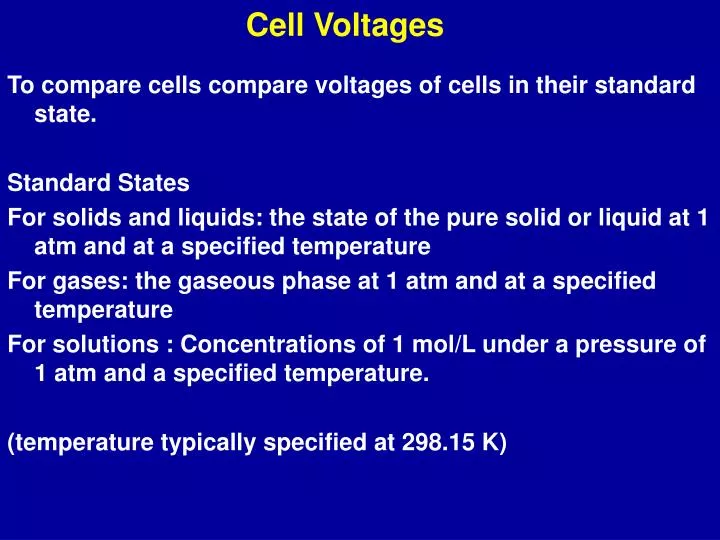 Cell Voltages

To compare cells compare voltages of cells in their standard state.

Standard States

For solids and liquids: the state of the pure solid or liquid at 1 atm and at a specified temperature

For gases: the gaseous phase at 1 atm and at a specified temperature

For solutions : Concentrations of 1 mol/L under a pressure of 1 atm and a specified temperature.

(temperature typically specified at 298.15 K)